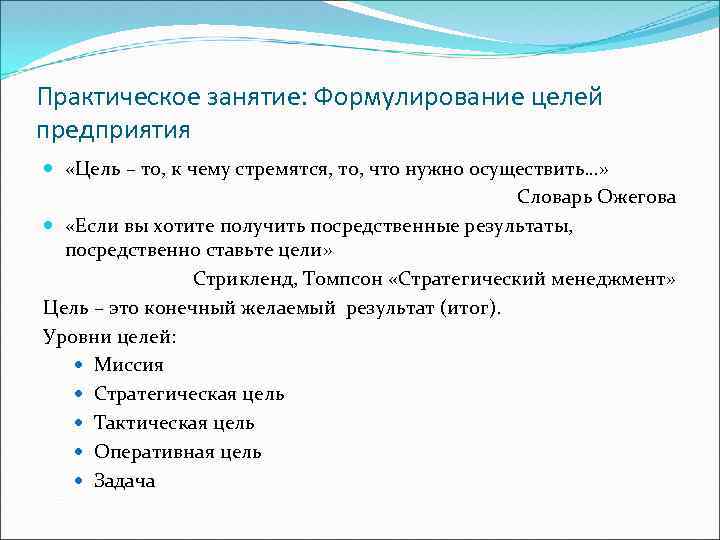 Практическое занятие: Формулирование целей предприятия

«Цель – то, к чему стремятся, то, что нужно осуществить…»

Словарь Ожегова

«Если вы хотите получить посредственные результаты, посредственно ставьте цели»

Стрикленд, Томпсон «Стратегический менеджмент»

Цель – это конечный желаемый результат (итог).

Уровни целей:

Миссия

Стратегическая цель

Тактическая цель

Оперативная цель

Задача